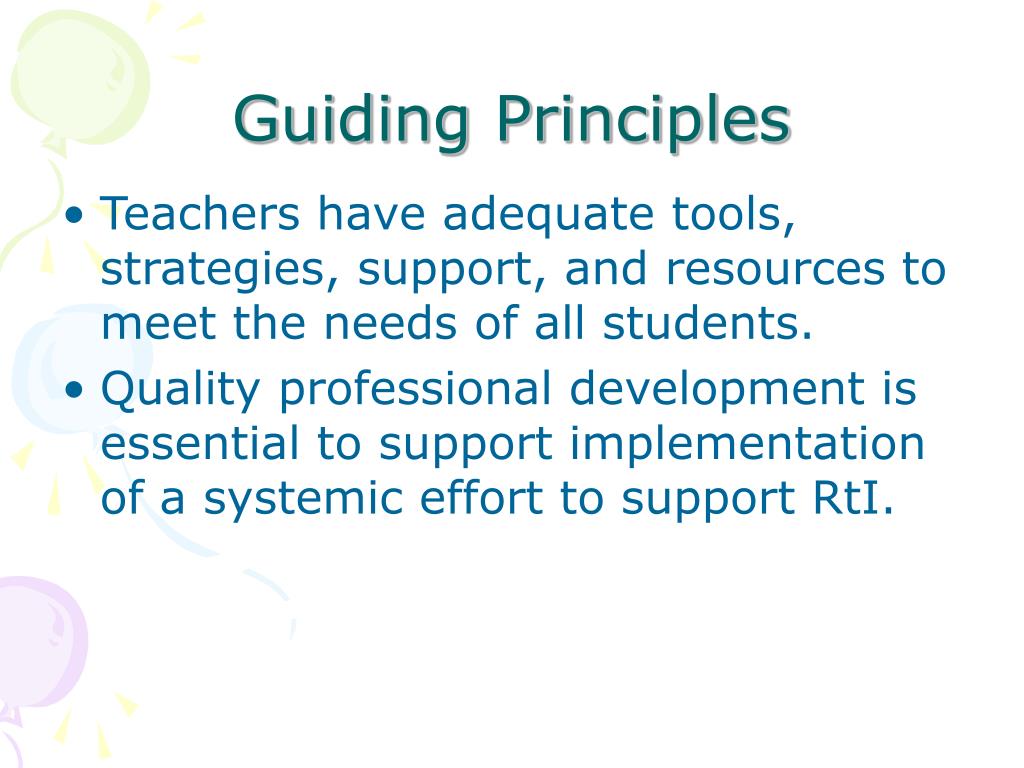 Guiding Principles

• Teachers have adequate tools, strategies, support, and resources to meet the needs of all students.
• Quality professional development is essential to support implementation of a systemic effort to support RtI.